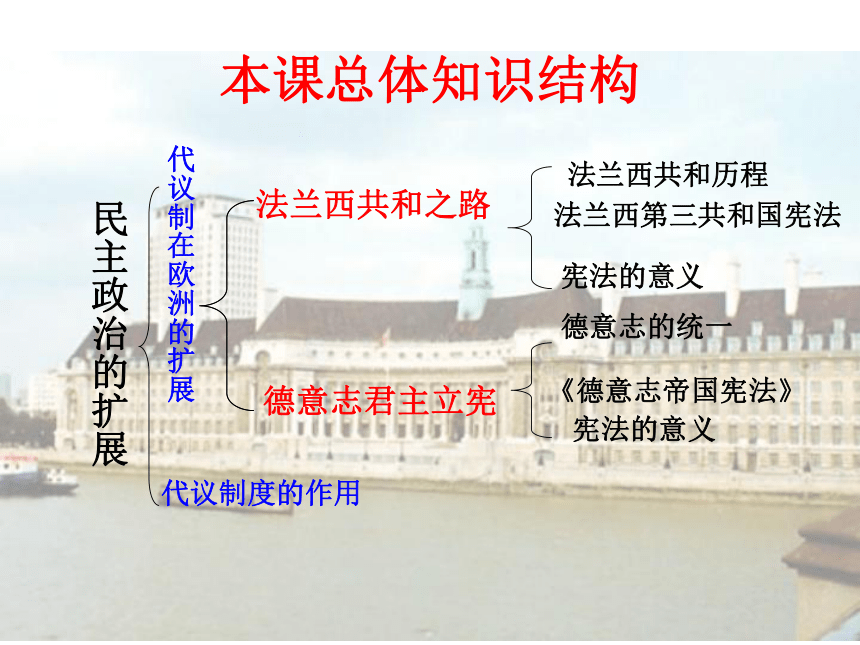 本课总体知识结构

民主政治的扩展

代议制在欧洲的扩展

法兰西共和之路

法兰西共和历程
法兰西第三共和国宪法
宪法的意义

德意志君主立宪

德意志的统一
《德意志帝国宪法》
宪法的意义

代议制度的作用